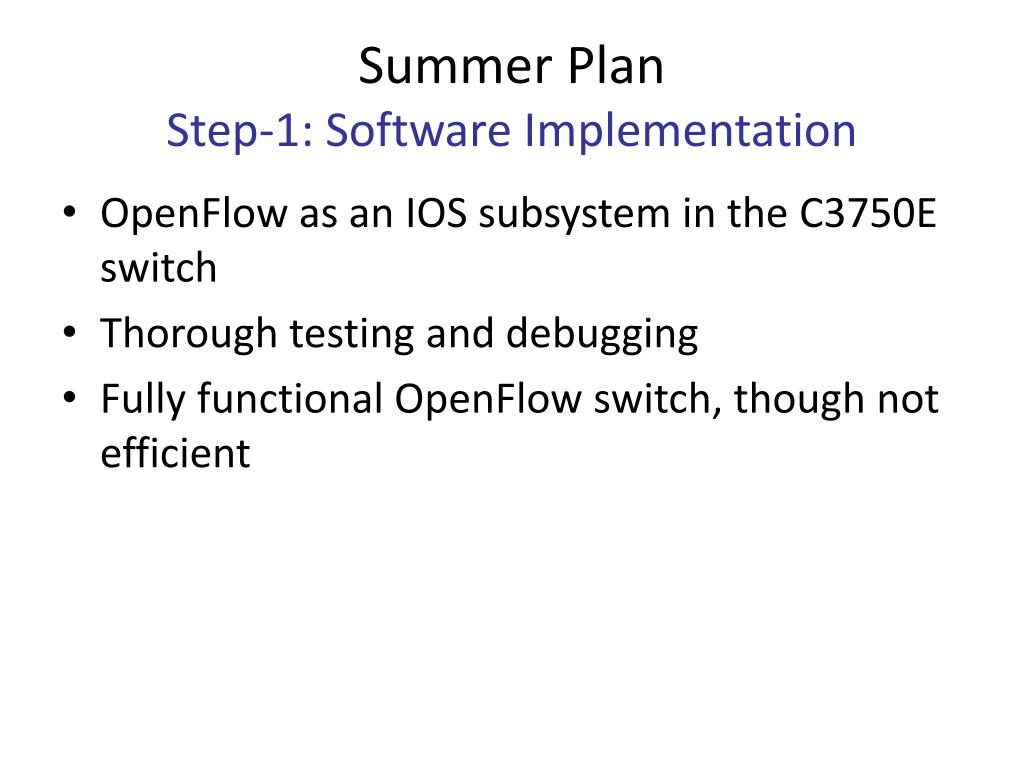 Summer Plan
Step-1: Software Implementation

• OpenFlow as an IOS subsystem in the C3750E switch
• Thorough testing and debugging
• Fully functional OpenFlow switch, though not efficient